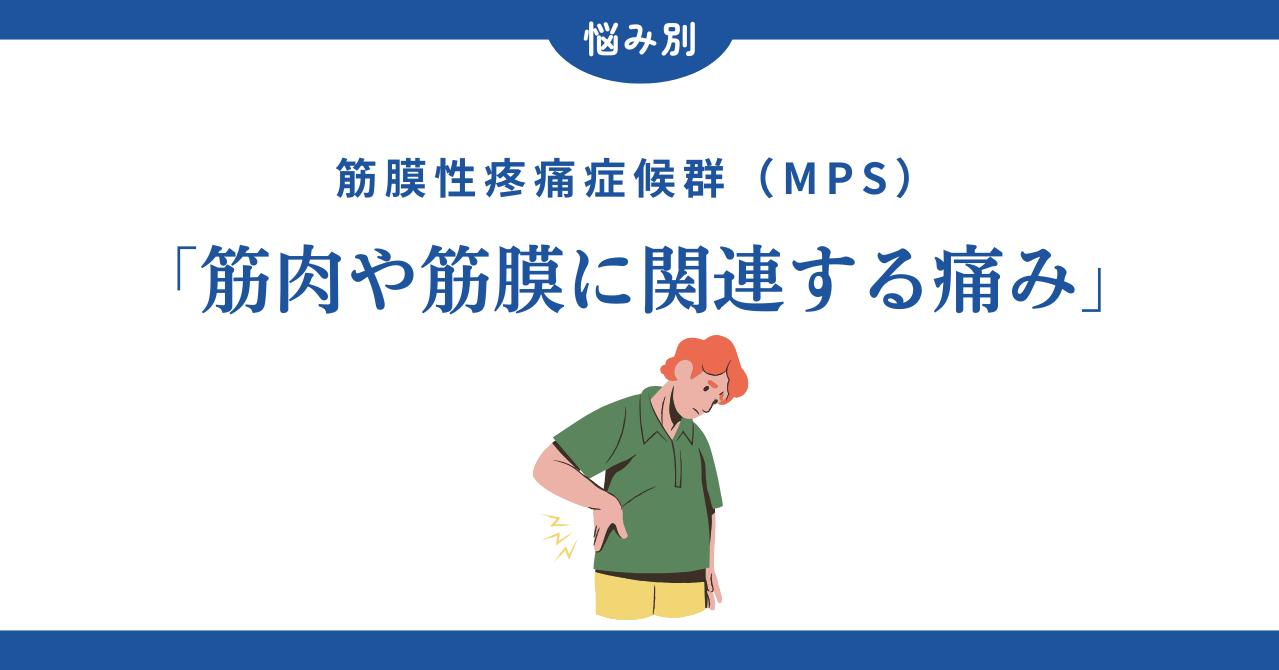 悩み別

筋膜性疼痛症候群（MPS）

「筋肉や筋膜に関連する痛み」